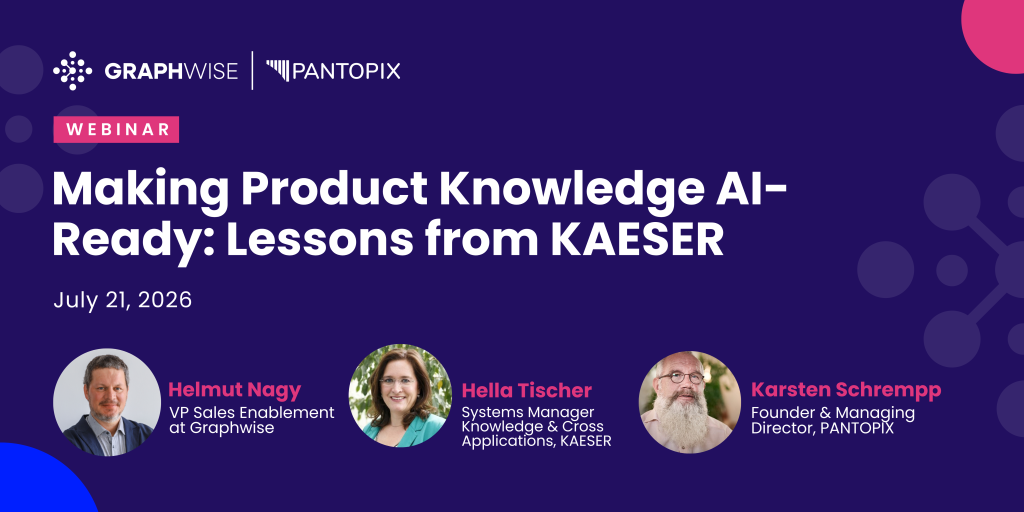 GRAPHWISE | PANTOPIX

WEBINAR

Making Product Knowledge AI-Ready: Lessons from KAESER

July 21, 2026

Helmut Nagy
VP Sales Enablement at Graphwise

Hella Tischer
Systems Manager Knowledge & Cross Applications, KAESER

Karsten Schrempp
Founder & Managing Director, PANTOPIX